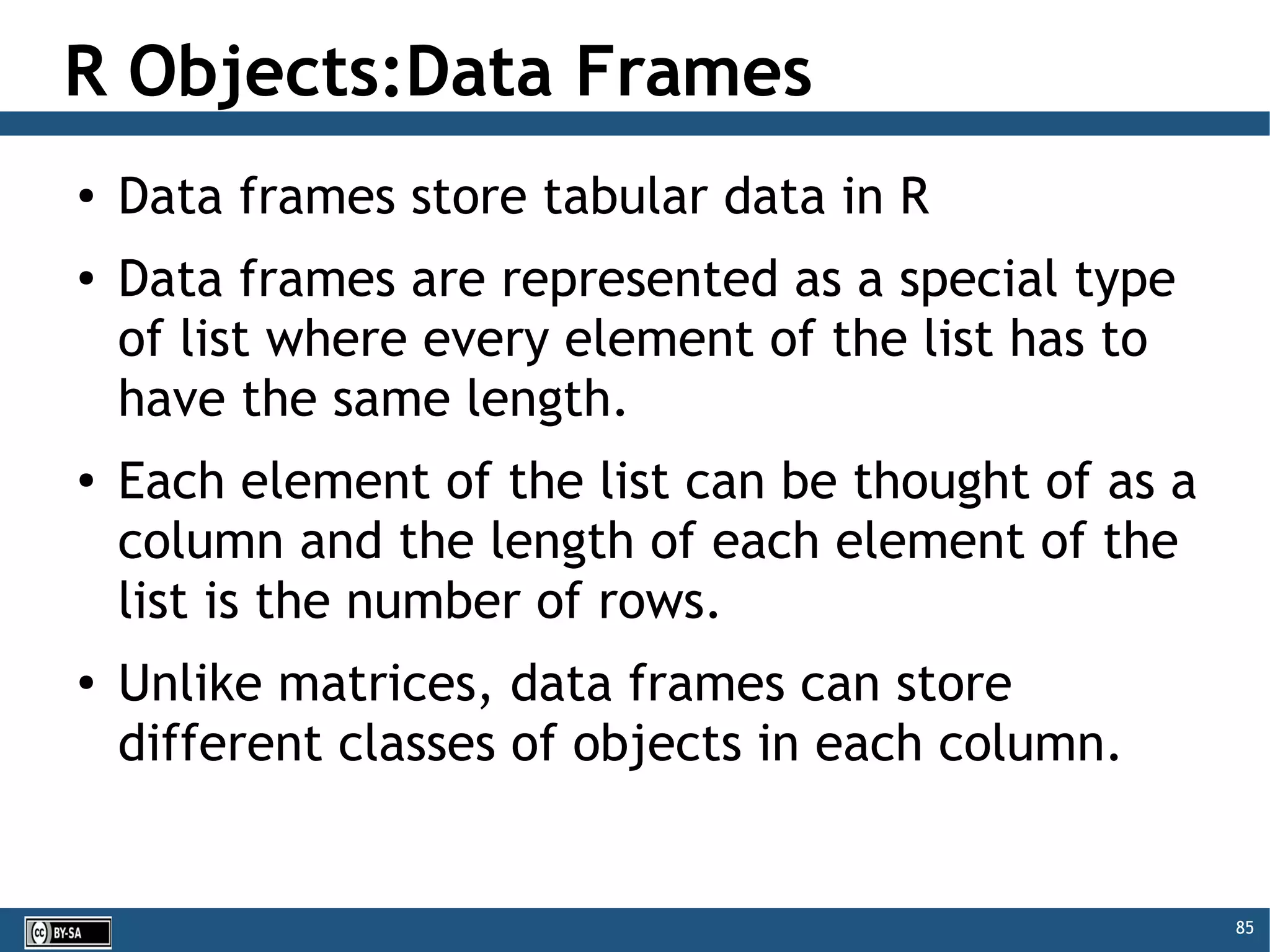 R Objects:Data Frames

• Data frames store tabular data in R

• Data frames are represented as a special type of list where every element of the list has to have the same length.

• Each element of the list can be thought of as a column and the length of each element of the list is the number of rows.

• Unlike matrices, data frames can store different classes of objects in each column.

cc BY-SA

85